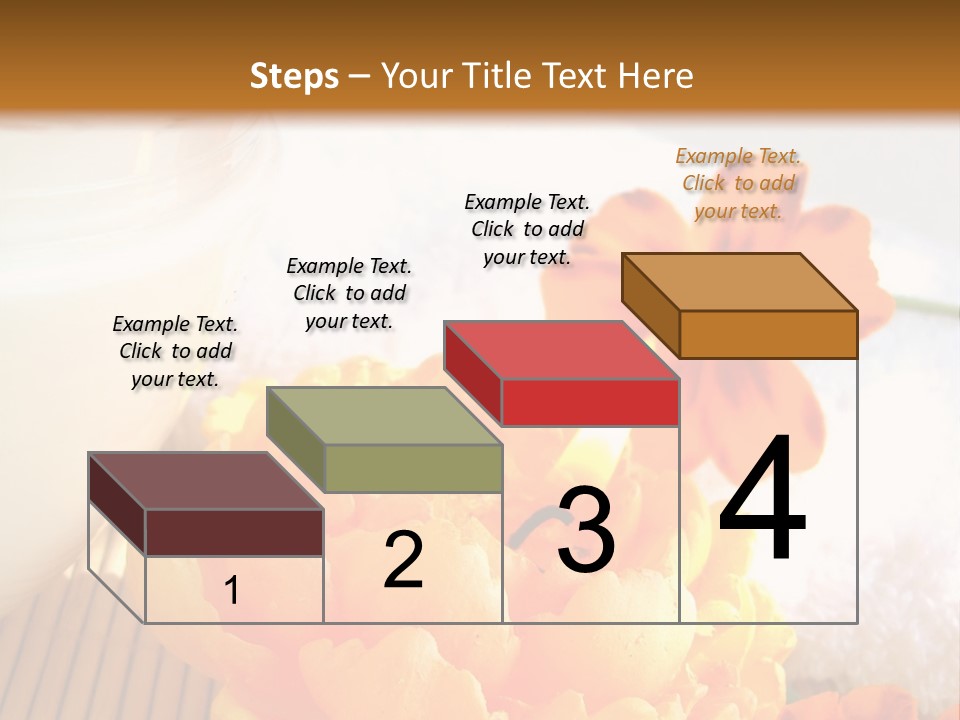 Steps – Your Title Text Here

Example Text. Click to add your text.

Example Text. Click to add your text.

Example Text. Click to add your text.

Example Text. Click to add your text.

1

2

3

4